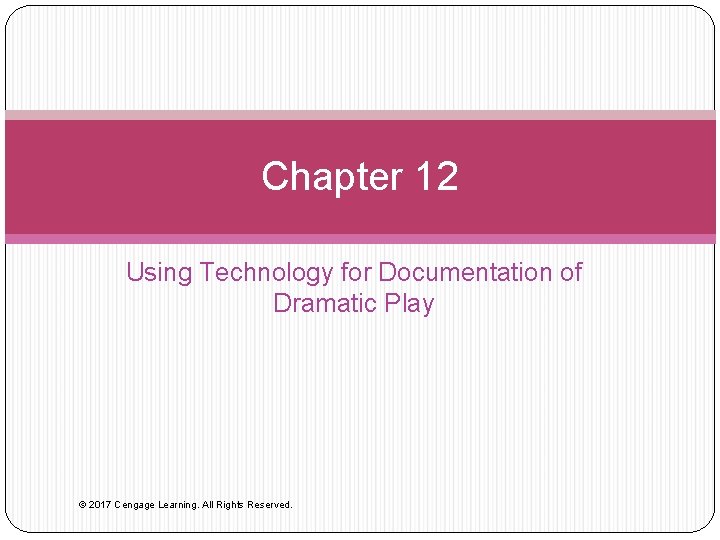 Chapter 12

Using Technology for Documentation of Dramatic Play

© 2017 Cengage Learning. All Rights Reserved.